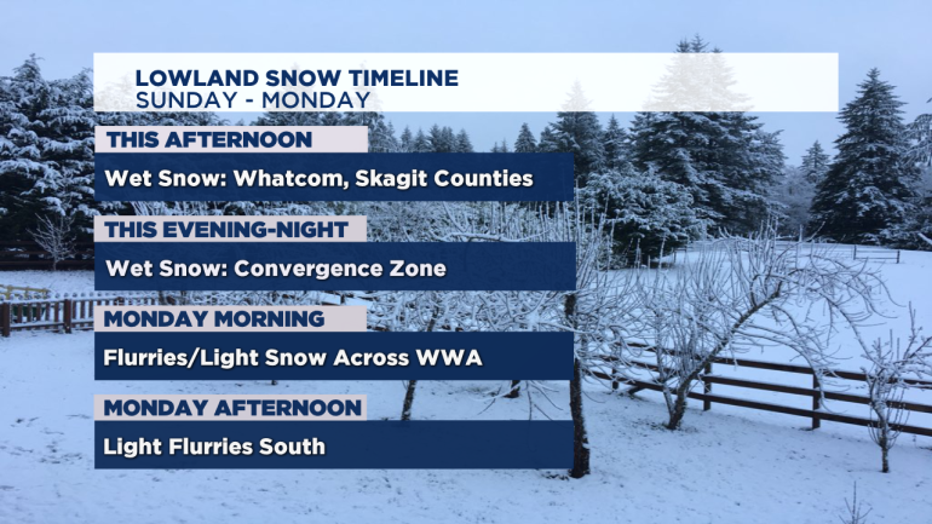 LOWLAND SNOW TIMELINE
SUNDAY - MONDAY

THIS AFTERNOON

Wet Snow: Whatcom, Skagit Counties

THIS EVENING-NIGHT

Wet Snow: Convergence Zone

MONDAY MORNING

Flurries/Light Snow Across WWA

MONDAY AFTERNOON

Light Flurries South